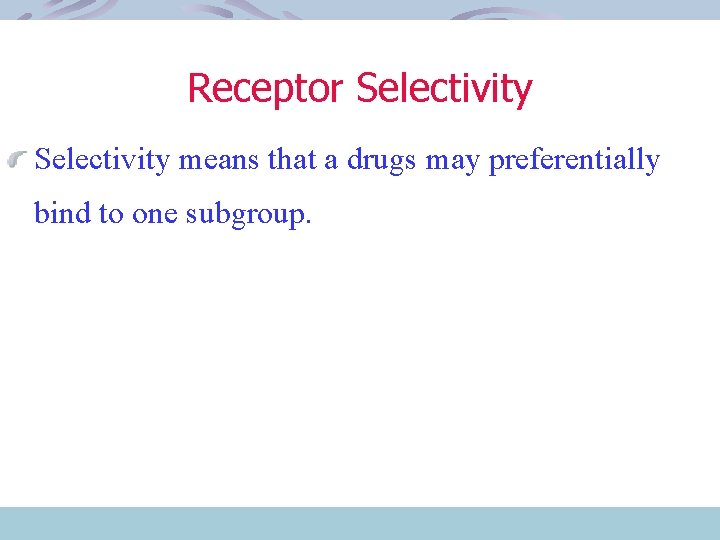 Receptor Selectivity

Selectivity means that a drugs may preferentially bind to one subgroup.